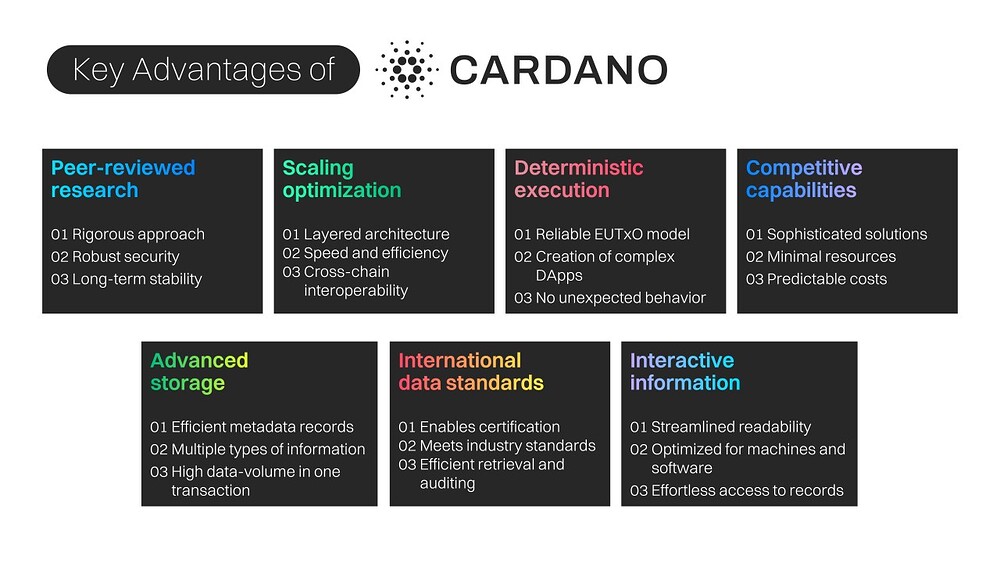 Key Advantages of CARDANO

Peer-reviewed research

01 Rigorous approach
02 Robust security
03 Long-term stability

Scaling optimization

01 Layered architecture
02 Speed and efficiency
03 Cross-chain interoperability

Deterministic execution

01 Reliable EUTxO model
02 Creation of complex DApps
03 No unexpected behavior

Competitive capabilities

01 Sophisticated solutions
02 Minimal resources
03 Predictable costs

Advanced storage

01 Efficient metadata records
02 Multiple types of information
03 High data-volume in one transaction

International data standards

01 Enables certification
02 Meets industry standards
03 Efficient retrieval and auditing

Interactive information

01 Streamlined readability
02 Optimized for machines and software
03 Effortless access to records